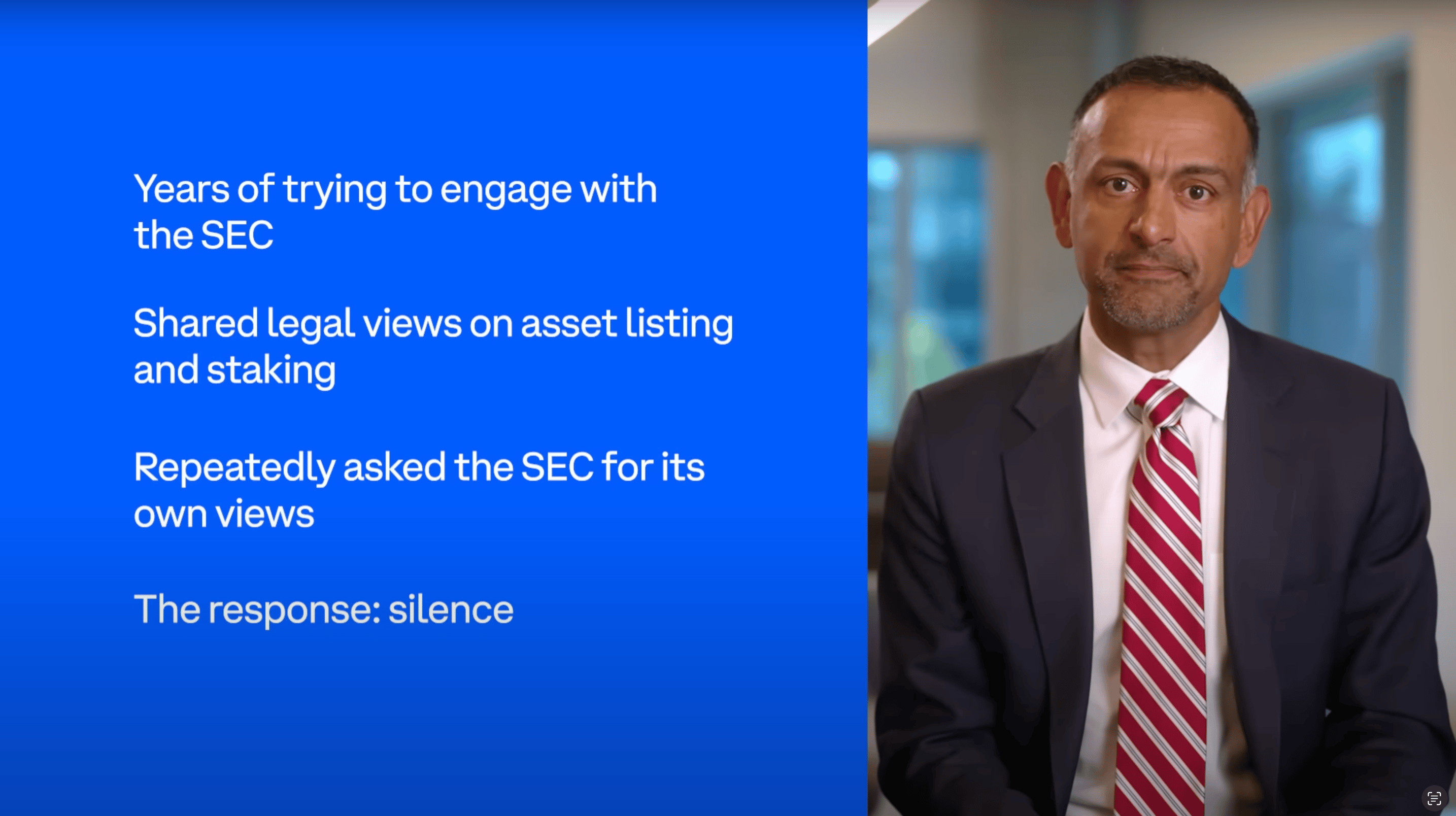 Years of trying to engage with the SEC

Shared legal views on asset listing and staking

Repeatedly asked the SEC for its own views

The response: silence